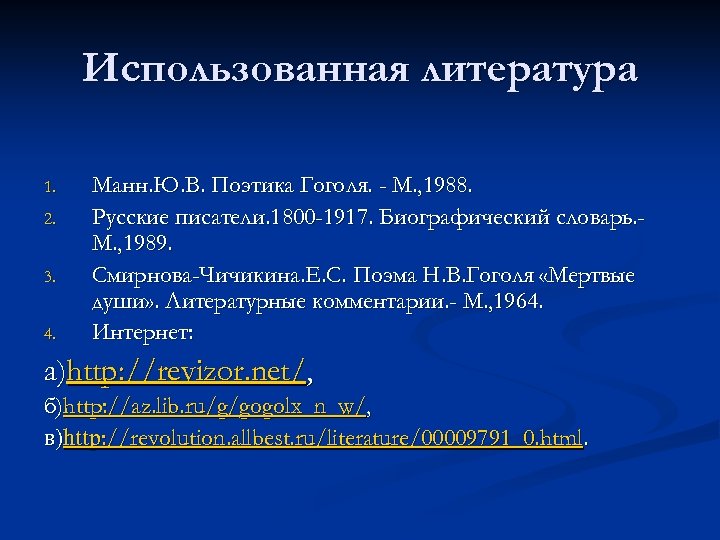 Использованная литература

1. Манн.Ю.В. Поэтика Гоголя. - М.,1988.
2. Русские писатели.1800-1917. Биографический словарь.- М.,1989.
3. Смирнова-Чичикина.Е.С. Поэма Н.В.Гоголя «Мертвые души». Литературные комментарии.- М.,1964.
4. Интернет:

а)http://revizor.net/,
б)http://az.lib.ru/g/gogolx_n_w/,
в)http://revolution.allbest.ru/literature/00009791_0.html.